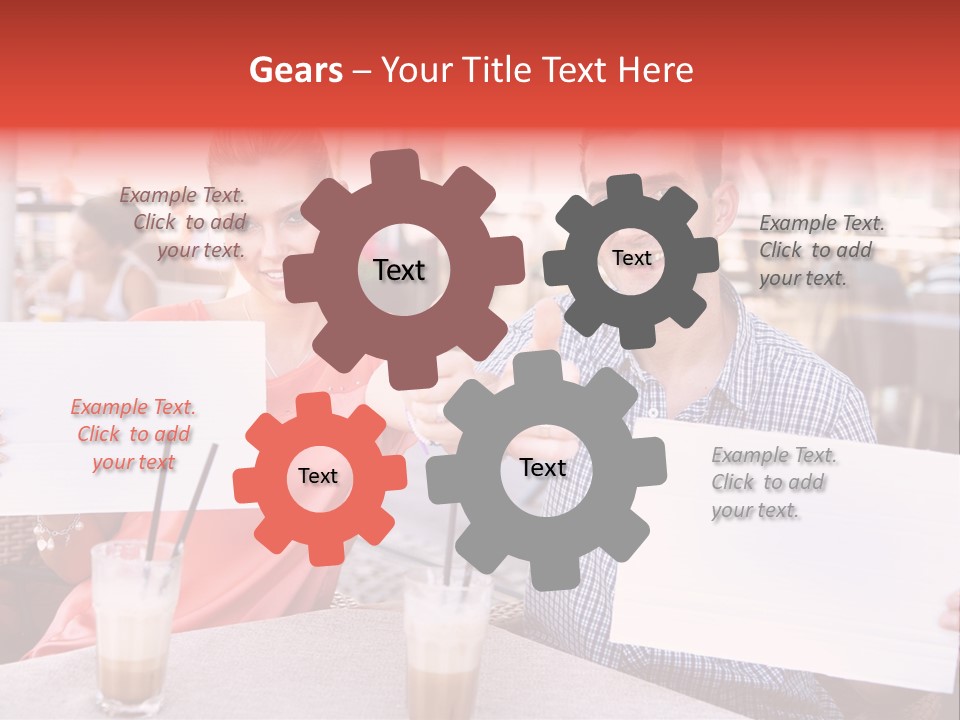 Gears – Your Title Text Here

Example Text. Click to add your text.

Text

Text

Example Text. Click to add your text.

Example Text. Click to add your text

Text

Text

Example Text. Click to add your text.